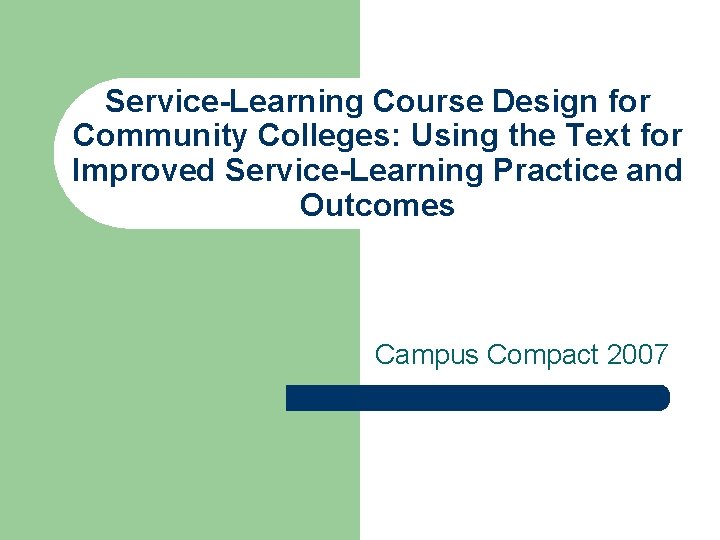 Service-Learning Course Design for Community Colleges: Using the Text for Improved Service-Learning Practice and Outcomes

Campus Compact 2007